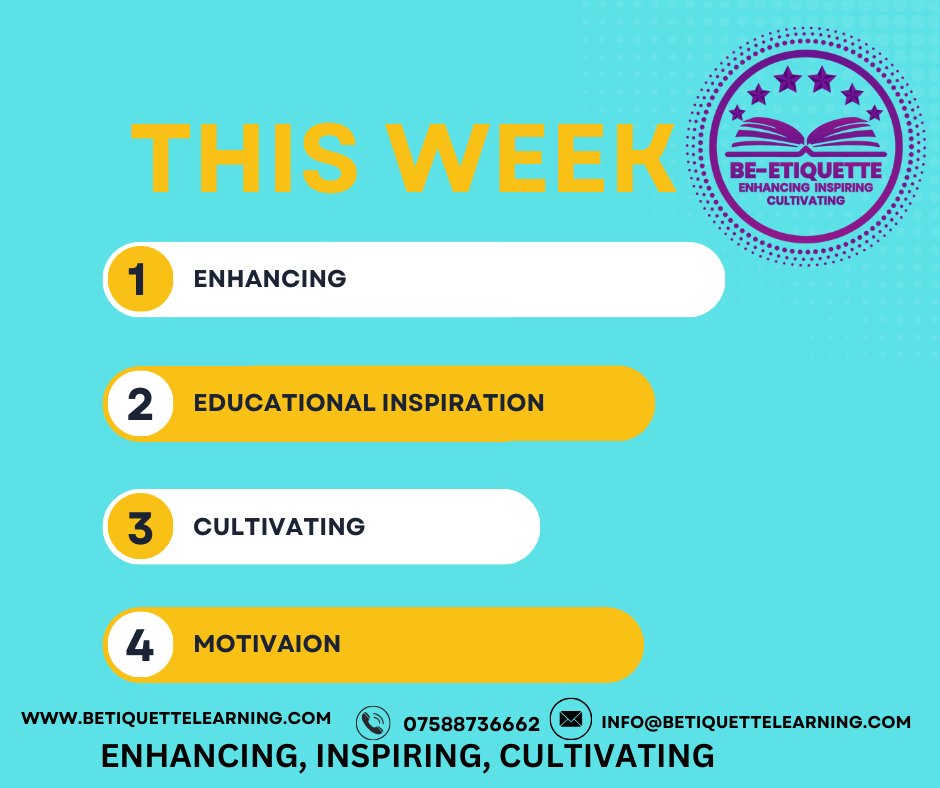 THIS WEEK

BE-ETIQUETTE
ENHANCING INSPIRING
CULTIVATING

1 ENHANCING

2 EDUCATIONAL INSPIRATION

3 CULTIVATING

4 MOTIVAION

WWW.BETIQUETTELEARNING.COM 07588736662 INFO@BETIQUETTELEARNING.COM

ENHANCING, INSPIRING, CULTIVATING